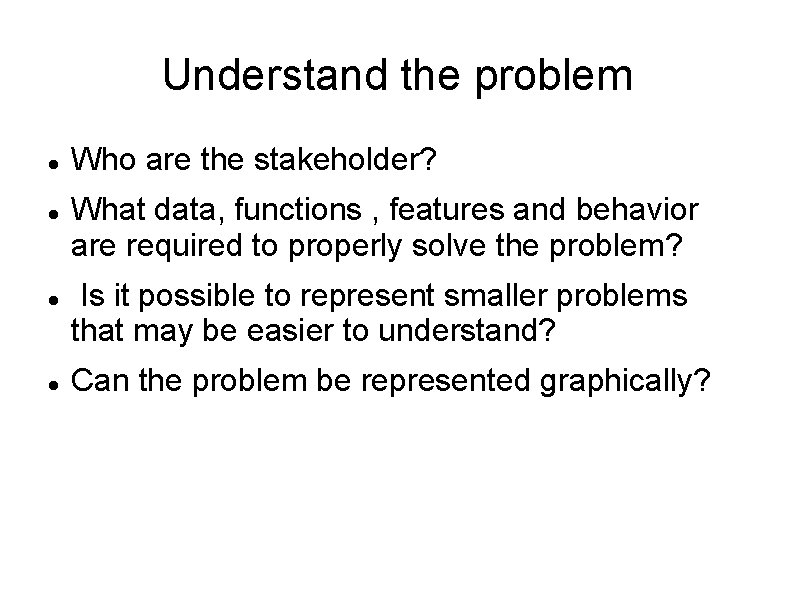 Understand the problem

- Who are the stakeholder?
- What data, functions , features and behavior are required to properly solve the problem?
- Is it possible to represent smaller problems that may be easier to understand?
- Can the problem be represented graphically?